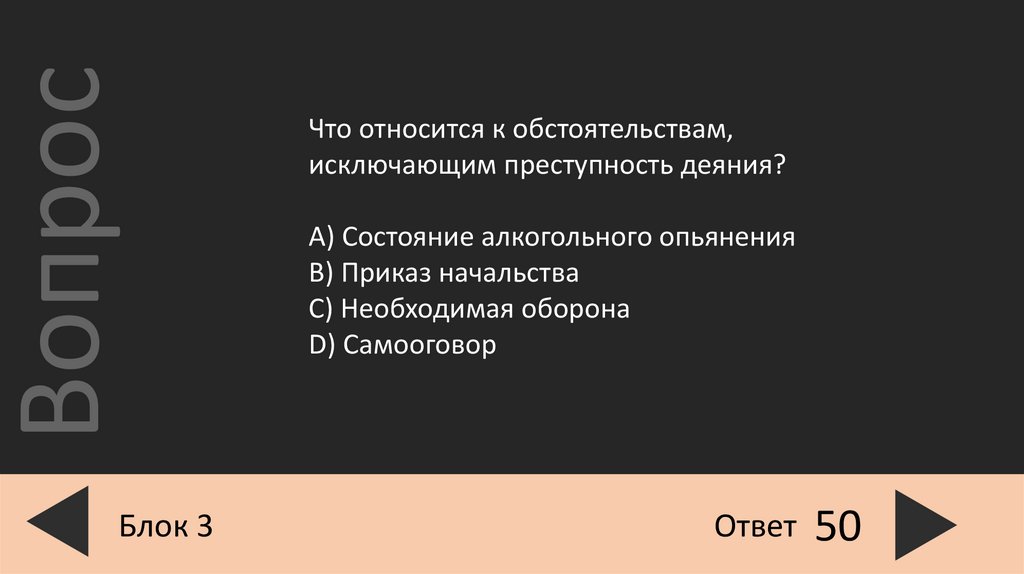 Вопрос

Что относится к обстоятельствам, исключающим преступность деяния?

A) Состояние алкогольного опьянения
B) Приказ начальства
C) Необходимая оборона
D) Самооговор

Блок 3

Ответ 50